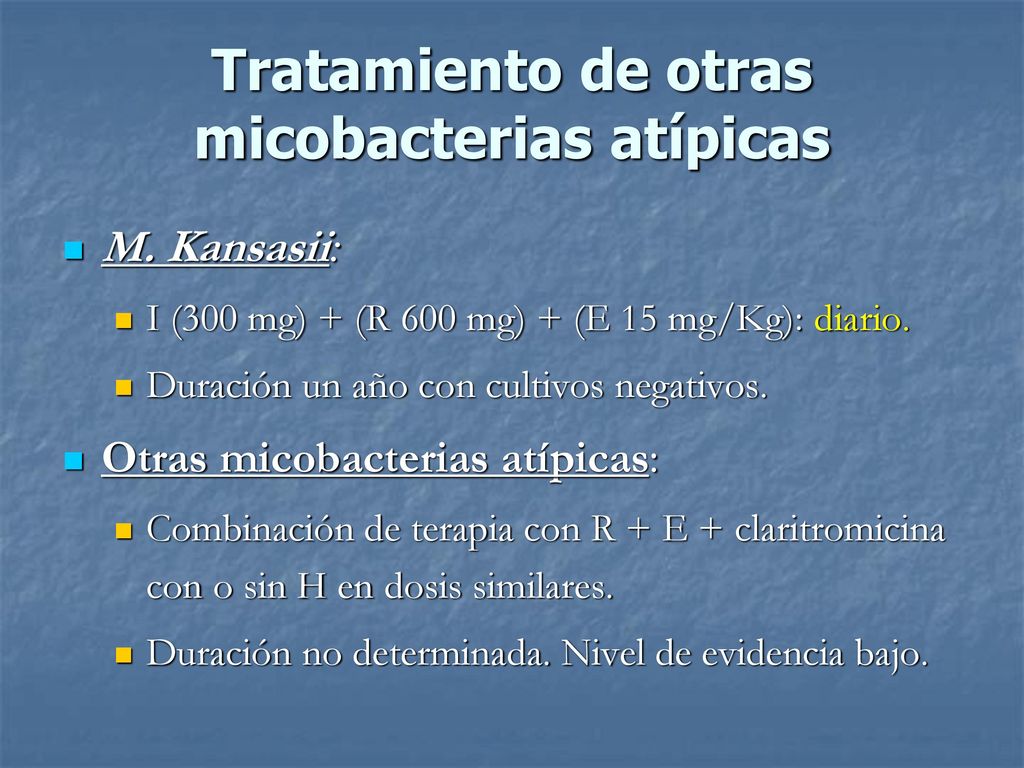 Tratamiento de otras micobacterias atípicas

M. Kansasii:

I (300 mg) + (R 600 mg) + (E 15 mg/Kg): diario.

Duración un año con cultivos negativos.

Otras micobacterias atípicas:

Combinación de terapia con R + E + claritromicina con o sin H en dosis similares.

Duración no determinada. Nivel de evidencia bajo.